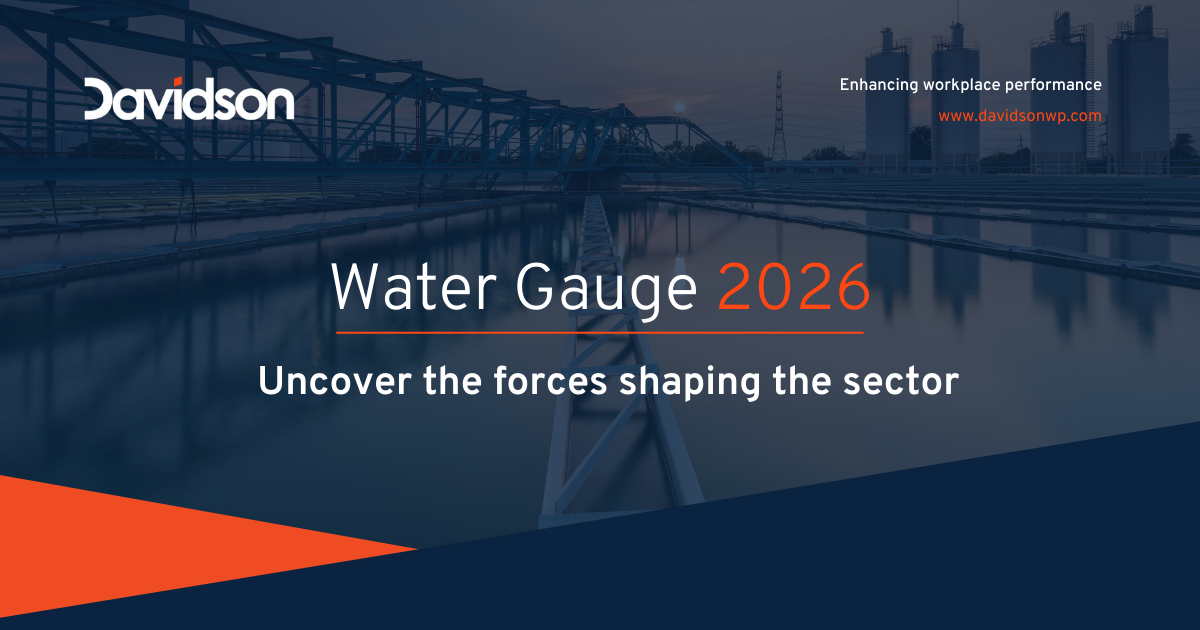 Davidson

Enhancing workplace performance
www.davidsonwp.com

Water Gauge 2026

Uncover the forces shaping the sector